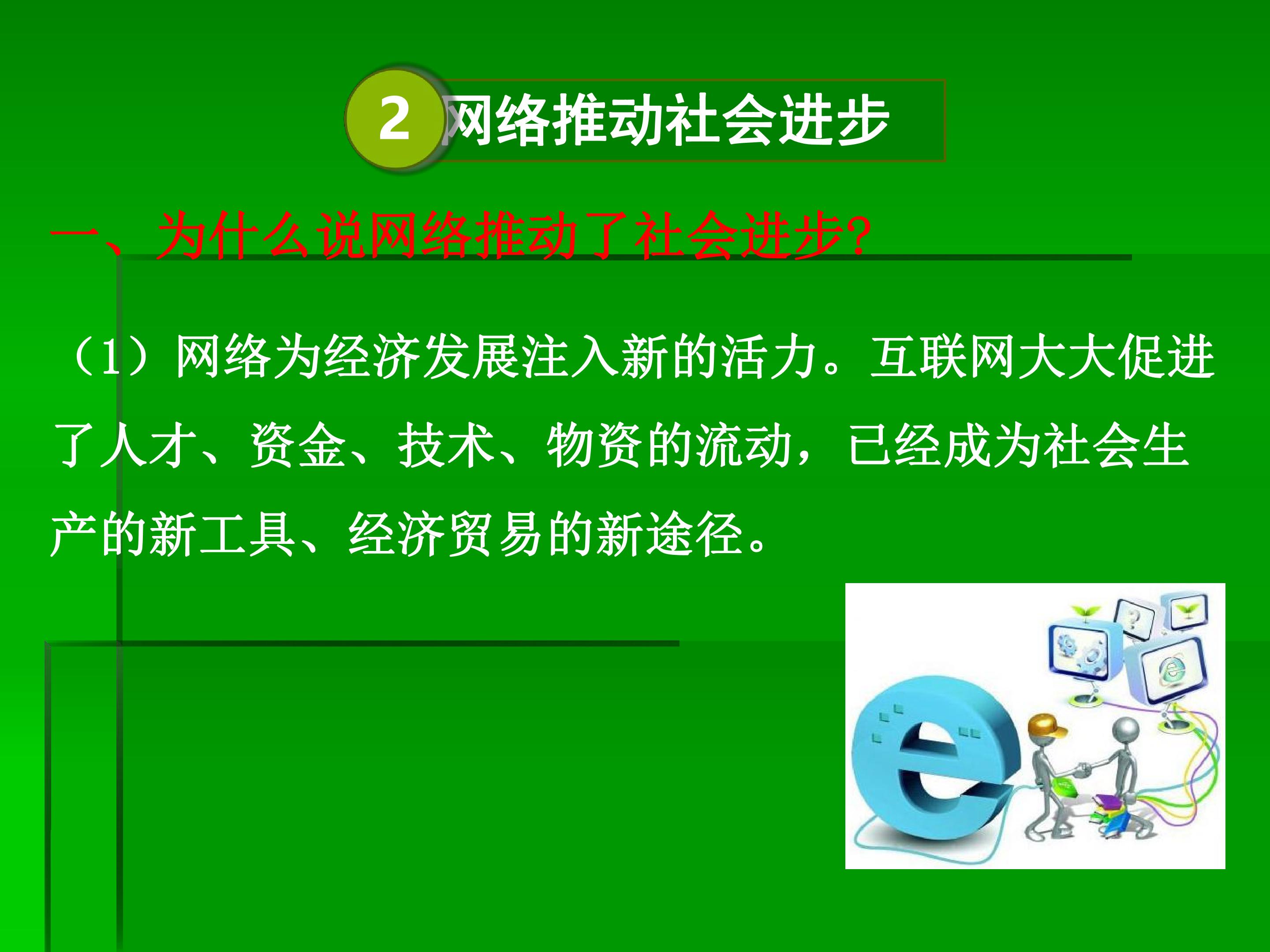 2 网络推动社会进步

一、为什么说网络推动了社会进步?

（1）网络为经济发展注入新的活力。互联网大大促进了人才、资金、技术、物资的流动，已经成为社会生产的新工具、经济贸易的新途径。